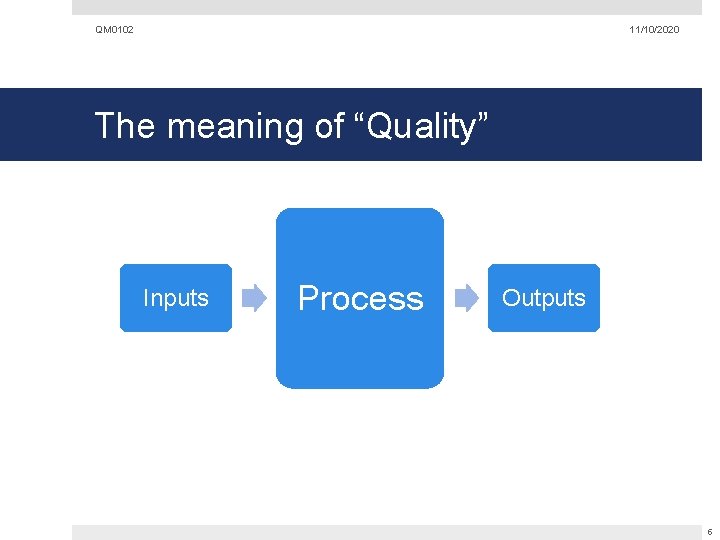 QM0102

11/10/2020

The meaning of "Quality"

Inputs

Process

Outputs

6